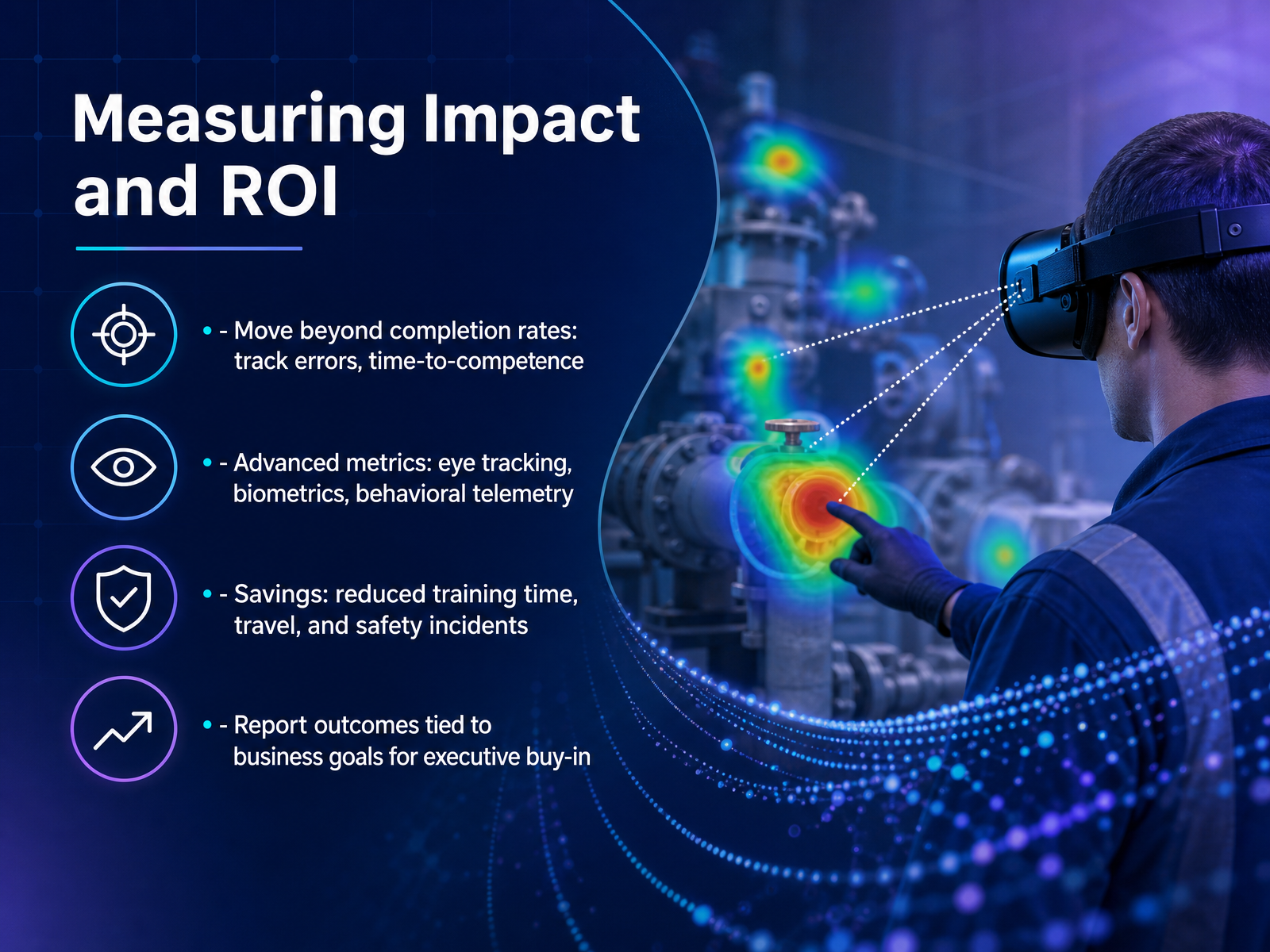 Measuring Impact and ROI

• - Move beyond completion rates: track errors, time-to-competence

• - Advanced metrics: eye tracking, biometrics, behavioral telemetry

• - Savings: reduced training time, travel, and safety incidents

• - Report outcomes tied to business goals for executive buy-in